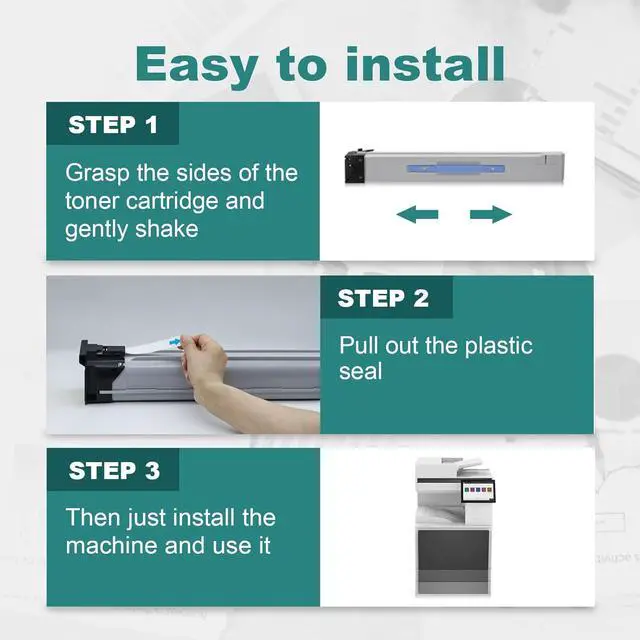 Easy to install

STEP 1

Grasp the sides of the toner cartridge and gently shake

STEP 2

Pull out the plastic seal

STEP 3

Then just install the machine and use it